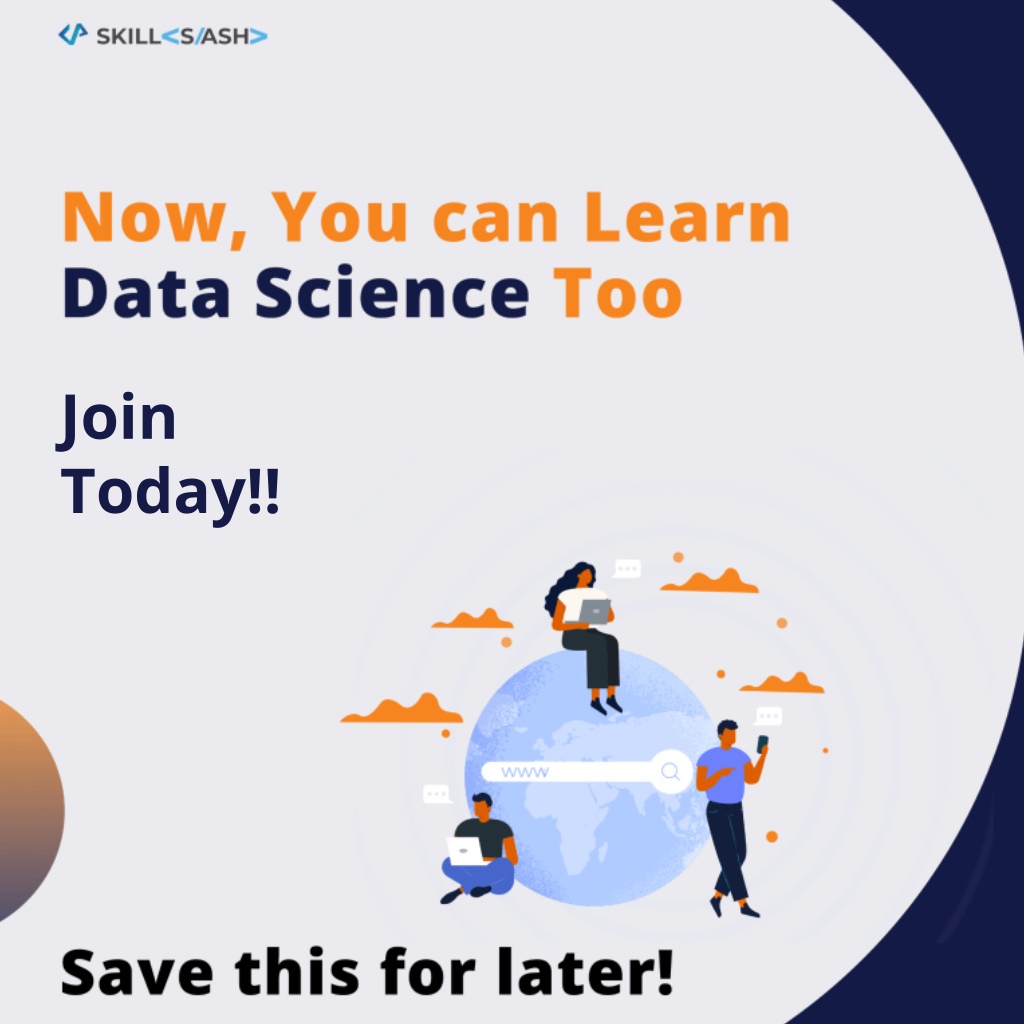 SKILL<S/ASH>

Now, You can Learn Data Science Too

Join Today!!

www

Save this for later!